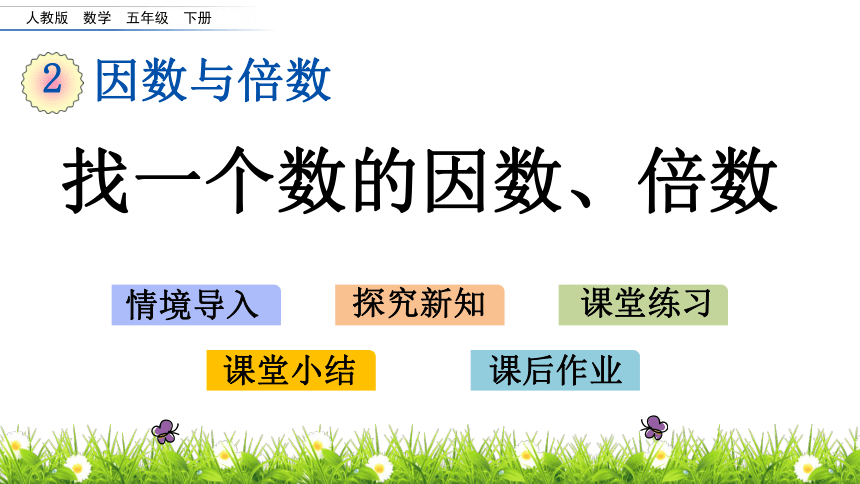 人教版　数学　五年级　下册

2 因数与倍数

找一个数的因数、倍数

情境导入　探究新知　课堂练习

课堂小结　课后作业